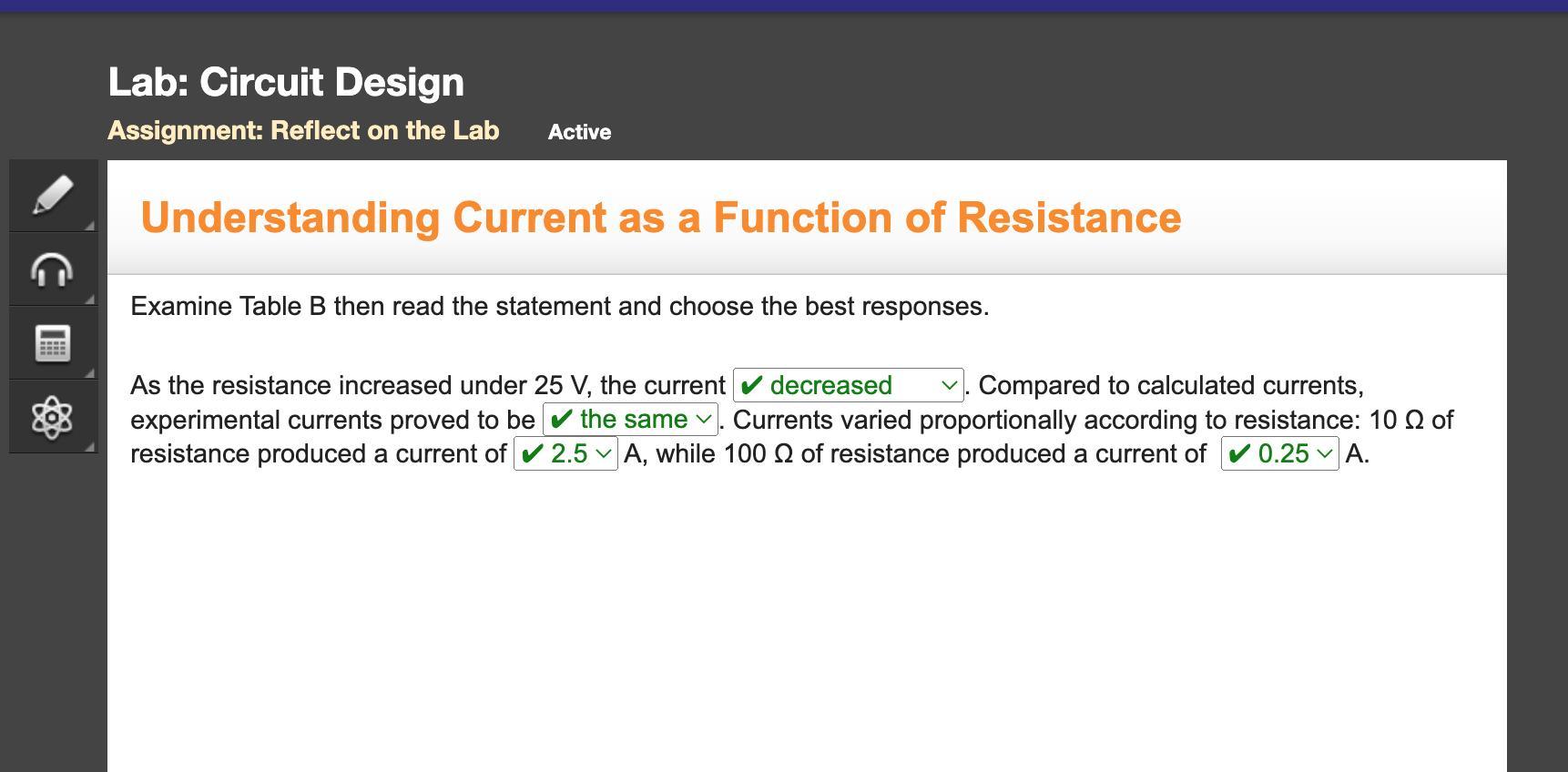 Lab: Circuit Design
Assignment: Reflect on the Lab Active

Understanding Current as a Function of Resistance

Examine Table B then read the statement and choose the best responses.

As the resistance increased under 25 V, the current ✔ decreased. Compared to calculated currents, experimental currents proved to be ✔ the same. Currents varied proportionally according to resistance: 10 Ω of resistance produced a current of ✔ 2.5 A, while 100 Ω of resistance produced a current of ✔ 0.25 A.